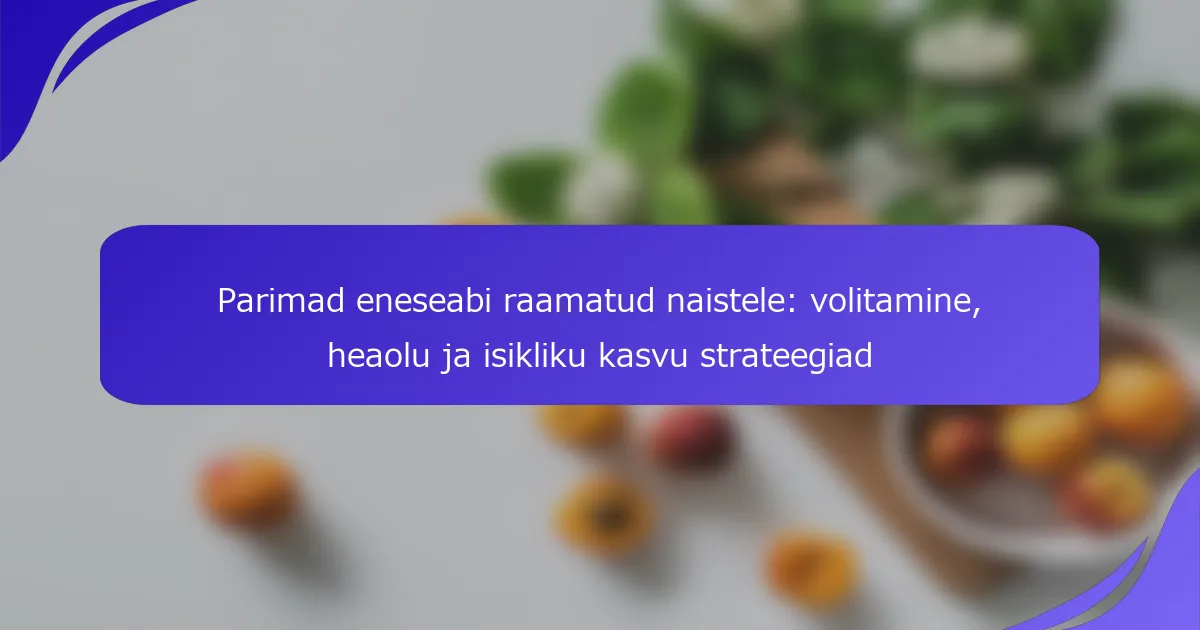 Parimad eneseabi raamatud naistele: volitamine, heaolu ja isikliku kasvu strateegiad